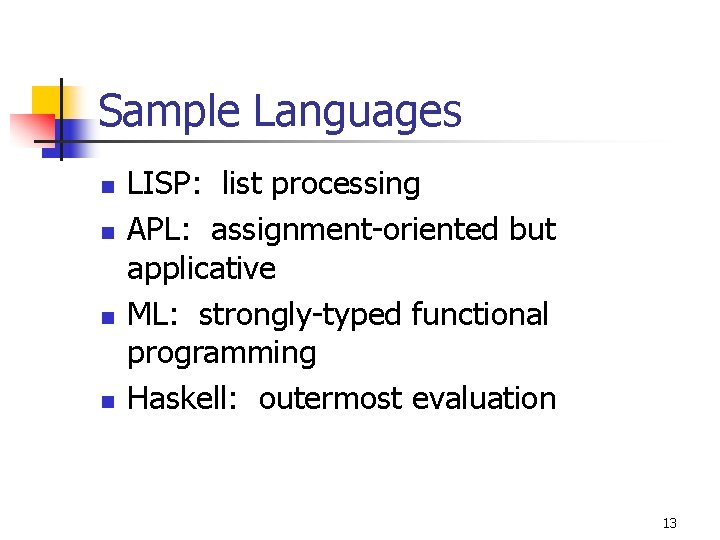 Sample Languages

- LISP: list processing
- APL: assignment-oriented but applicative
- ML: strongly-typed functional programming
- Haskell: outermost evaluation

13